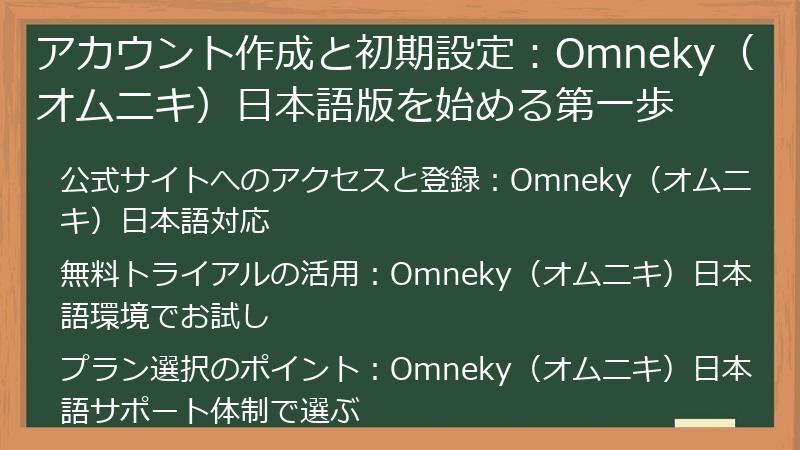 アカウント作成と初期設定：Omneky（オムニキ）日本語版を始める第一歩

公式サイトへのアクセスと登録：Omneky（オムニキ）日本語対応

無料トライアルの活用：Omneky（オムニキ）日本語環境でお試し

プラン選択のポイント：Omneky（オムニキ）日本語サポート体制で選ぶ